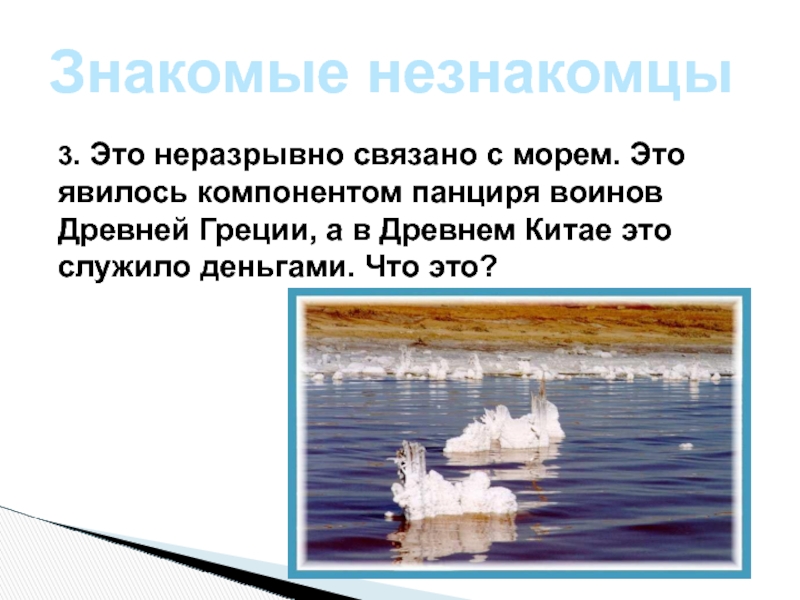 Знакомые незнакомцы

3. Это неразрывно связано с морем. Это явилось компонентом панциря воинов Древней Греции, а в Древнем Китае это служило деньгами. Что это?